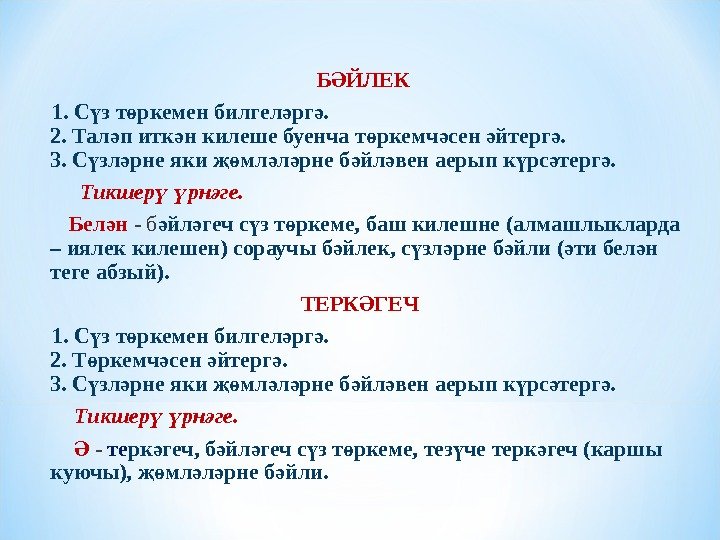 БӘЙЛЕК

1. Сүз төркемен билгеләргә.
2. Таләп иткән килеше буенча төркемчәсен әйтергә.
3. Сүзләрне яки җөмләләрне бәйләвен аерып күрсәтергә.

Тикшерү үрнәге.

Белән - бәйләгеч сүз төркеме, баш килешне (алмашлыкларда – иялек килешен) сораучы бәйлек, сүзләрне бәйли (әти белән теге абзый).

ТЕРКӘГЕЧ

1. Сүз төркемен билгеләргә.
2. Төркемчәсен әйтергә.
3. Сүзләрне яки җөмләләрне бәйләвен аерып күрсәтергә.

Тикшерү үрнәге.

Ә - теркәгеч, бәйләгеч сүз төркеме, тезүче теркәгеч (каршы куючы), җөмләләрне бәйли.